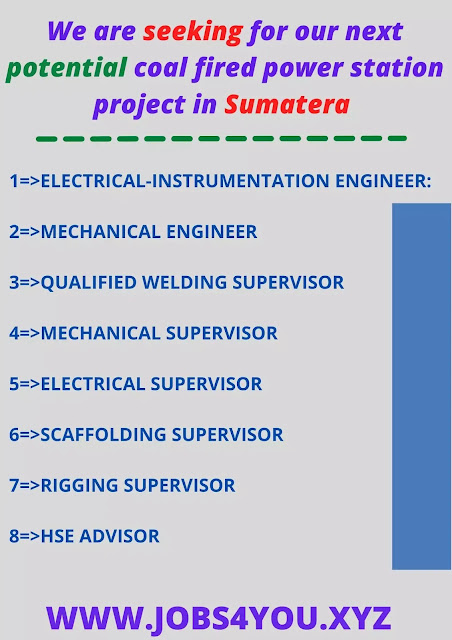 We are seeking for our next potential coal fired power station project in Sumatera

1=>ELECTRICAL-INSTRUMENTATION ENGINEER:

2=>MECHANICAL ENGINEER

3=>QUALIFIED WELDING SUPERVISOR

4=>MECHANICAL SUPERVISOR

5=>ELECTRICAL SUPERVISOR

6=>SCAFFOLDING SUPERVISOR

7=>RIGGING SUPERVISOR

8=>HSE ADVISOR

WWW.JOBS4YOU.XYZ